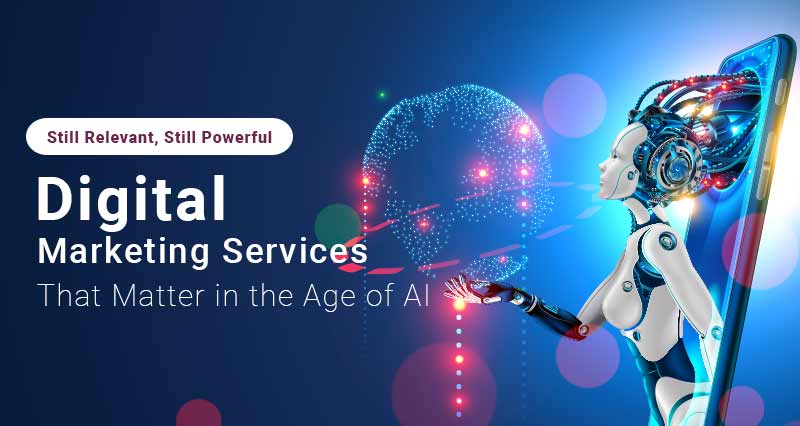 Still Relevant, Still Powerful

Digital
Marketing Services
That Matter in the Age of AI